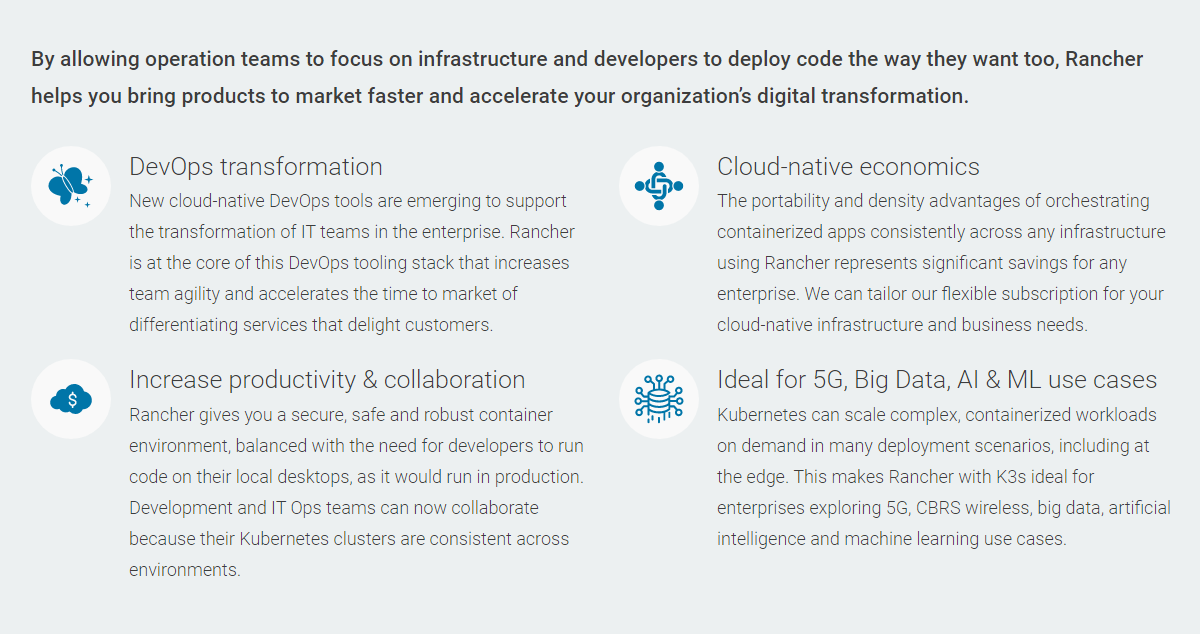 By allowing operation teams to focus on infrastructure and developers to deploy code the way they want too, Rancher helps you bring products to market faster and accelerate your organization's digital transformation.

DevOps transformation
New cloud-native DevOps tools are emerging to support the transformation of IT teams in the enterprise. Rancher is at the core of this DevOps tooling stack that increases team agility and accelerates the time to market of differentiating services that delight customers.

Increase productivity & collaboration
Rancher gives you a secure, safe and robust container environment, balanced with the need for developers to run code on their local desktops, as it would run in production. Development and IT Ops teams can now collaborate because their Kubernetes clusters are consistent across environments.

Cloud-native economics
The portability and density advantages of orchestrating containerized apps consistently across any infrastructure using Rancher represents significant savings for any enterprise. We can tailor our flexible subscription for your cloud-native infrastructure and business needs.

Ideal for 5G, Big Data, AI & ML use cases
Kubernetes can scale complex, containerized workloads on demand in many deployment scenarios, including at the edge. This makes Rancher with K3s ideal for enterprises exploring 5G, CBRS wireless, big data, artificial intelligence and machine learning use cases.